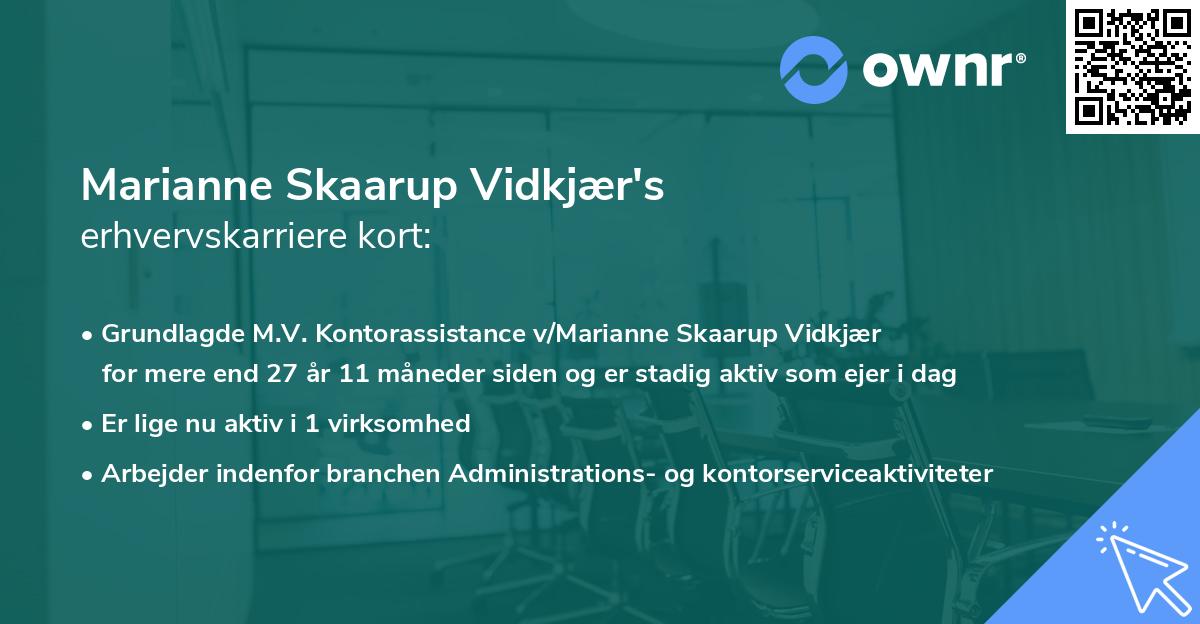 ownr®

Marianne Skaarup Vidkjær's
erhvervskarriere kort:

• Grundlagde M.V. Kontorassistance v/Marianne Skaarup Vidkjær for mere end 27 år 11 måneder siden og er stadig aktiv som ejer i dag
• Er lige nu aktiv i 1 virksomhed
• Arbejder indenfor branchen Administrations- og kontorserviceaktiviteter